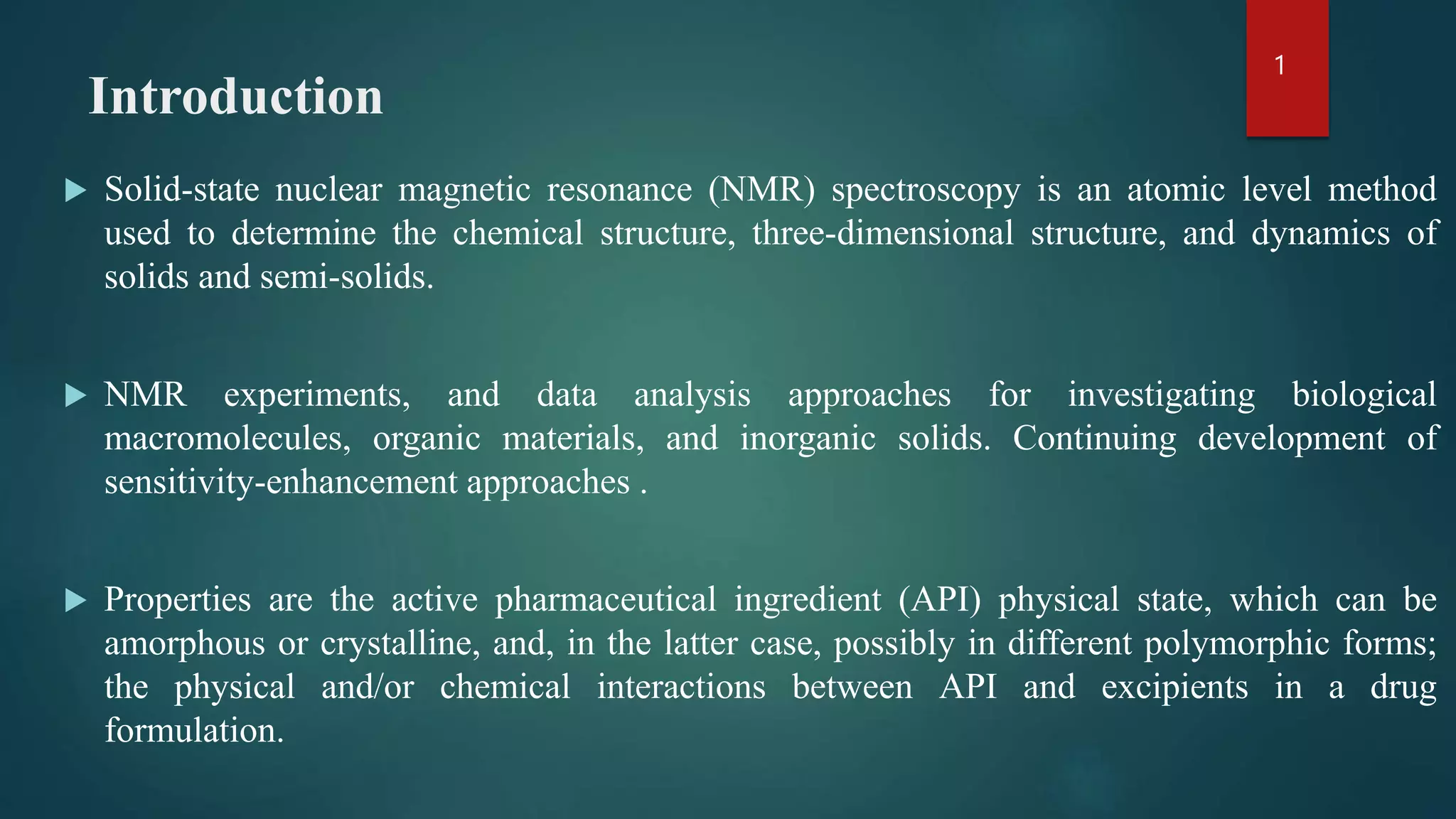 1

Introduction

Solid-state nuclear magnetic resonance (NMR) spectroscopy is an atomic level method used to determine the chemical structure, three-dimensional structure, and dynamics of solids and semi-solids.

NMR experiments, and data analysis approaches for investigating biological macromolecules, organic materials, and inorganic solids. Continuing development of sensitivity-enhancement approaches .

Properties are the active pharmaceutical ingredient (API) physical state, which can be amorphous or crystalline, and, in the latter case, possibly in different polymorphic forms; the physical and/or chemical interactions between API and excipients in a drug formulation.